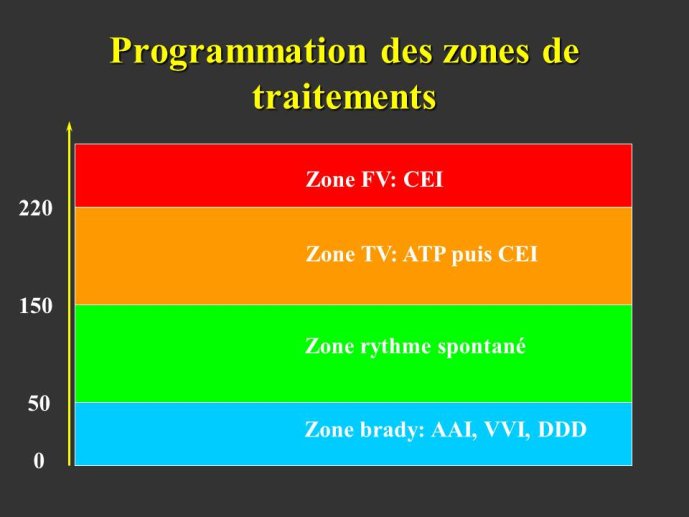 Programmation des zones de traitements

Zone FV: CEI

220

Zone TV: ATP puis CEI

150

Zone rythme spontané

50

Zone brady: AAI, VVI, DDD

0